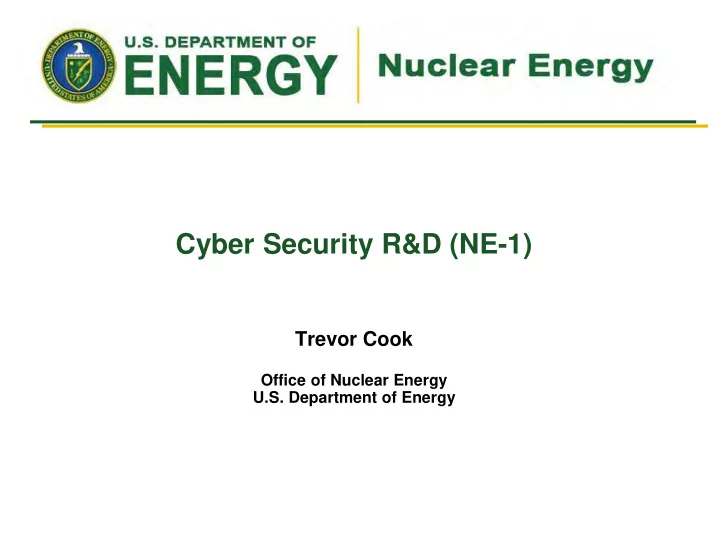 DEPARTMENT OF ENERGY
UNITED STATES OF AMERICA

U.S. DEPARTMENT OF
ENERGY

Nuclear Energy

Cyber Security R&D (NE-1)

Trevor Cook

Office of Nuclear Energy
U.S. Department of Energy